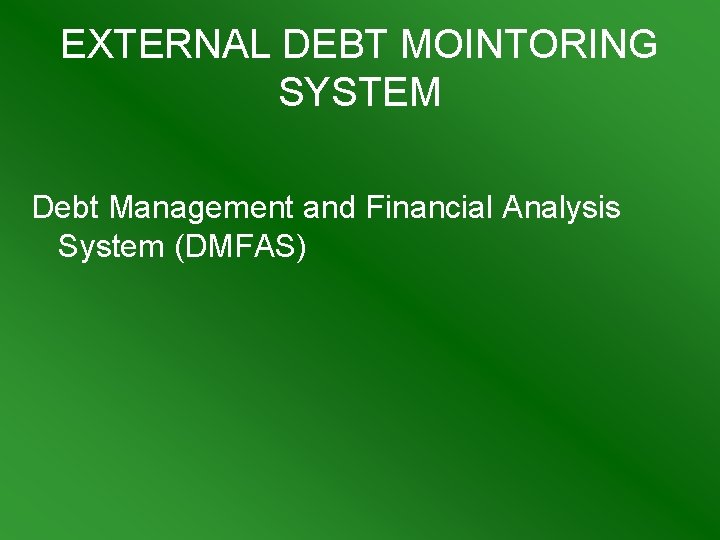 EXTERNAL DEBT MOINTORING SYSTEM

Debt Management and Financial Analysis System (DMFAS)